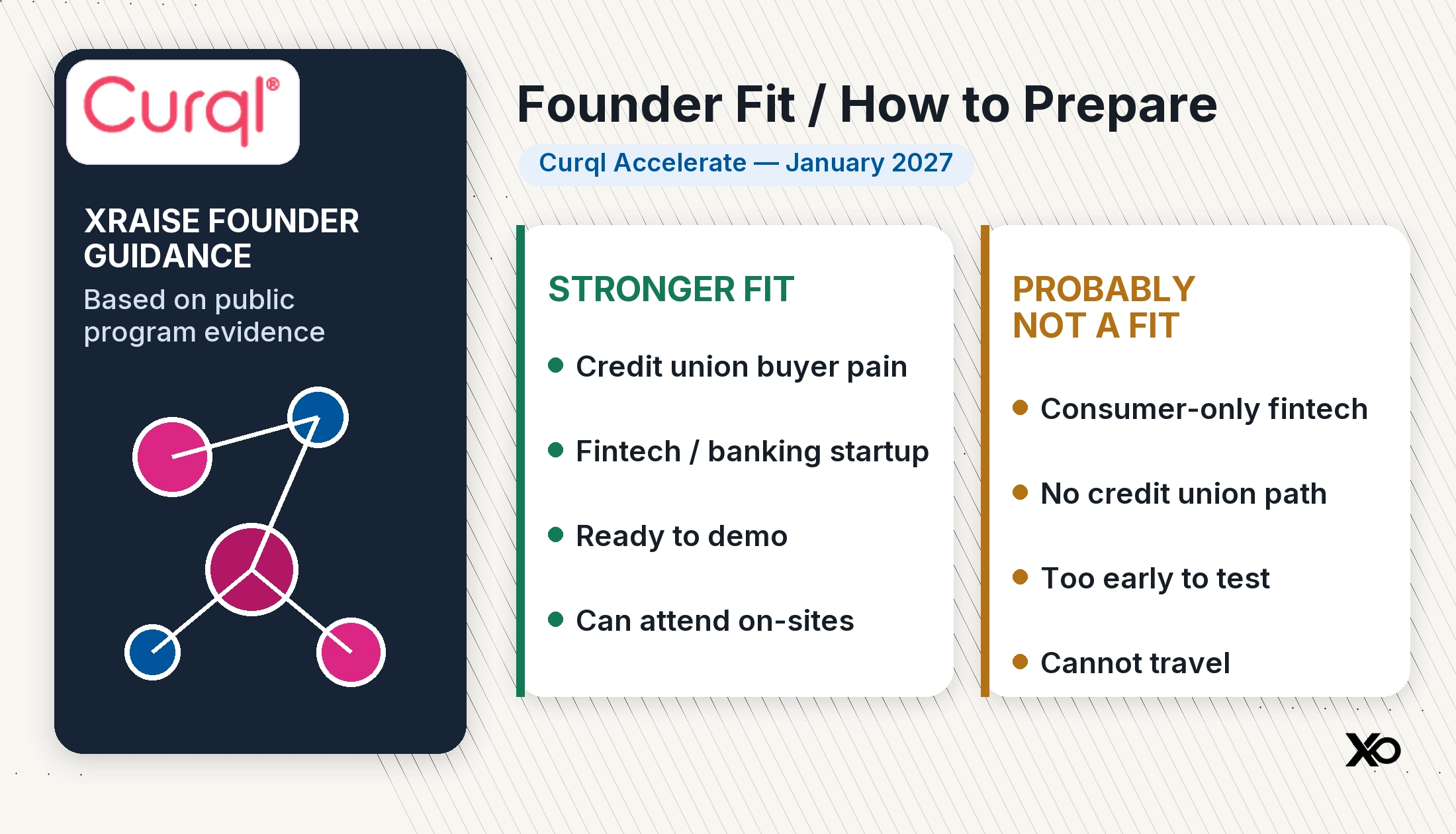 Curql®

XRAISE FOUNDER GUIDANCE

Based on public program evidence

Founder Fit / How to Prepare

Curql Accelerate — January 2027

STRONGER FIT

- Credit union buyer pain
- Fintech / banking startup
- Ready to demo
- Can attend on-sites

PROBABLY NOT A FIT

- Consumer-only fintech
- No credit union path
- Too early to test
- Cannot travel

XO